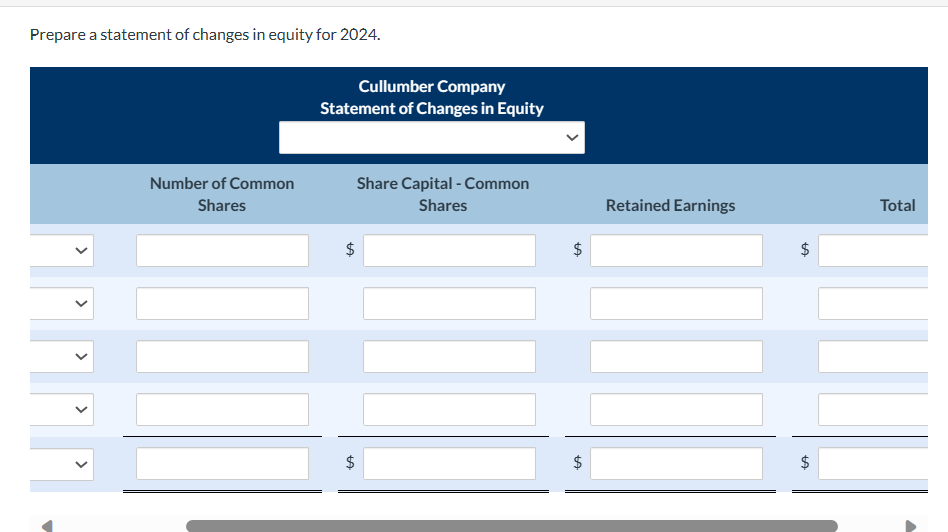 Prepare a statement of changes in equity for 2024.

Cullumber Company
Statement of Changes in Equity

| | Number of Common Shares | Share Capital - Common Shares | Retained Earnings | Total |
|---|---|---|---|---|
| | | $ | $ | $ |
| | | | | |
| | | | | |
| | | | | |
| | | $ | $ | $ |